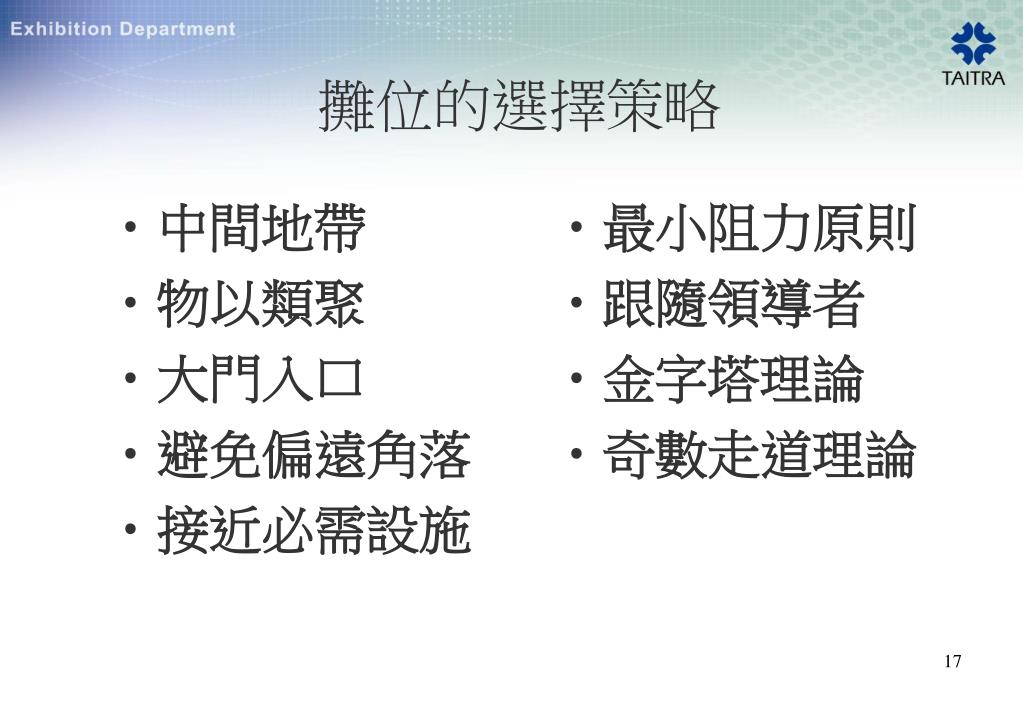 Exhibition Department

TAITRA

攤位的選擇策略

• 中間地帶
• 物以類聚
• 大門入口
• 避免偏遠角落
• 接近必需設施

• 最小阻力原則
• 跟隨領導者
• 金字塔理論
• 奇數走道理論

17